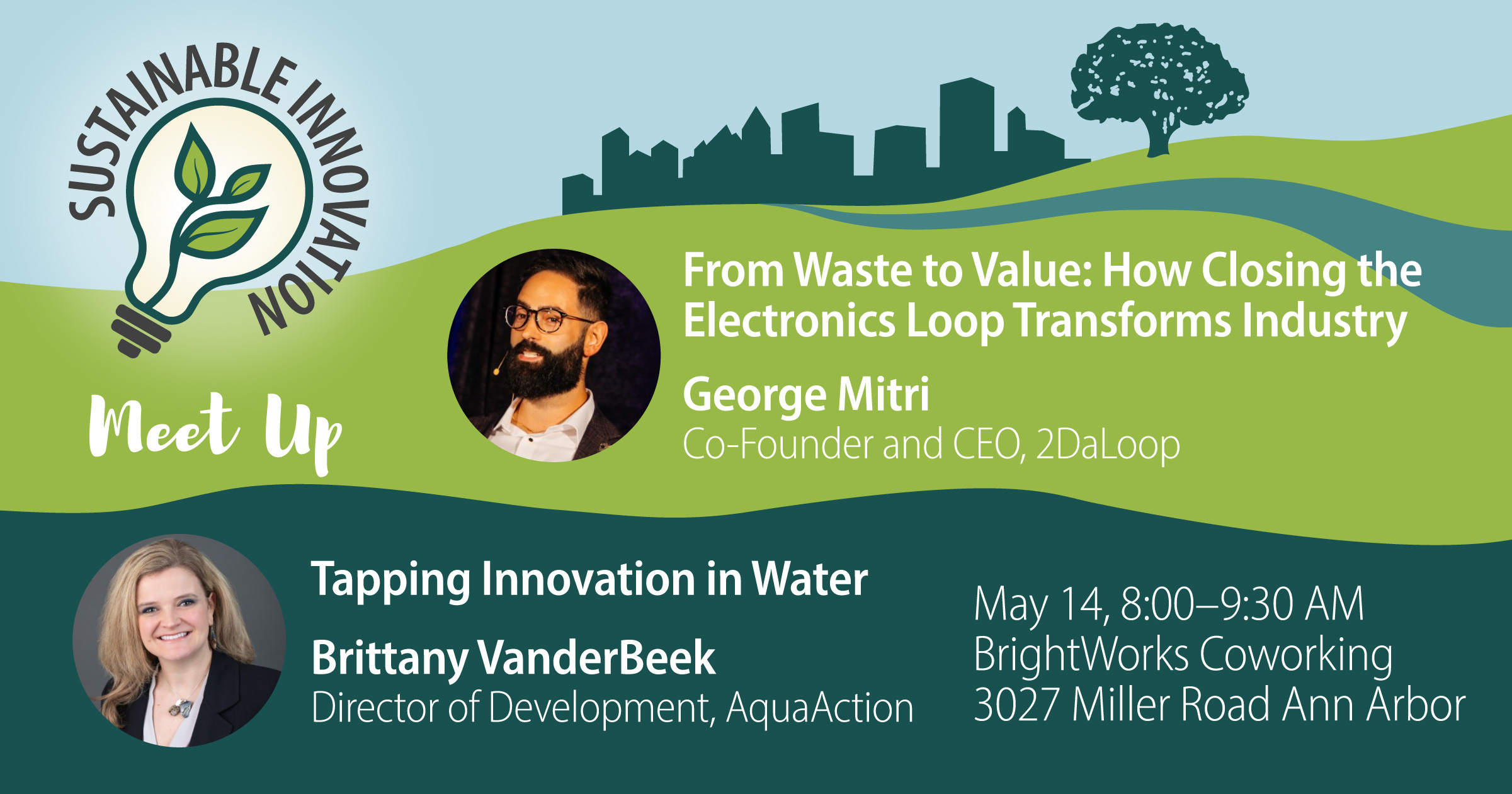 SUSTAINABLE INNOVATION

Meet Up

From Waste to Value: How Closing the Electronics Loop Transforms Industry

George Mitri
Co-Founder and CEO, 2DaLoop

Tapping Innovation in Water

Brittany VanderBeek
Director of Development, AquaAction

May 14, 8:00–9:30 AM
BrightWorks Coworking
3027 Miller Road Ann Arbor